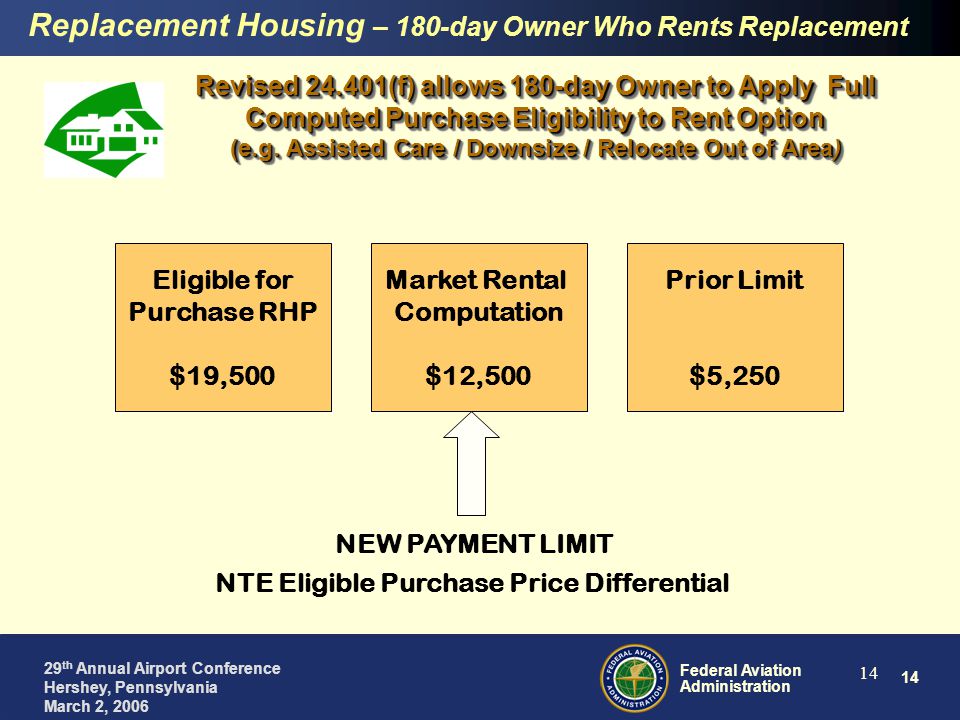 Replacement Housing – 180-day Owner Who Rents Replacement

Revised 24.401(f) allows 180-day Owner to Apply Full Computed Purchase Eligibility to Rent Option (e.g. Assisted Care / Downsize / Relocate Out of Area)

Eligible for Purchase RHP

$19,500

Market Rental Computation

$12,500

Prior Limit

$5,250

NEW PAYMENT LIMIT

NTE Eligible Purchase Price Differential

29th Annual Airport Conference
Hershey, Pennsylvania
March 2, 2006

FEDERAL AVIATION ADMINISTRATION

Federal Aviation Administration

14

14